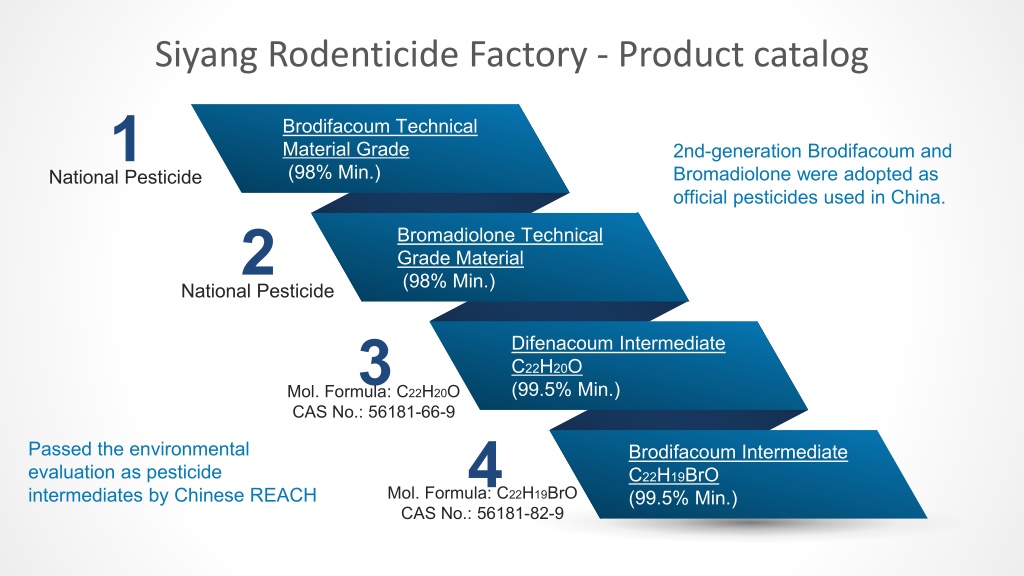 Siyang Rodenticide Factory - Product catalog

1
National Pesticide

Brodifacoum Technical Material Grade
(98% Min.)

2nd-generation Brodifacoum and Bromadiolone were adopted as official pesticides used in China.

2
National Pesticide

Bromadiolone Technical Grade Material
(98% Min.)

3
Mol. Formula: $C_{22}H_{20}O$
CAS No.: 56181-66-9

Difenacoum Intermediate
$C_{22}H_{20}O$
(99.5% Min.)

Passed the environmental evaluation as pesticide intermediates by Chinese REACH

4
Mol. Formula: $C_{22}H_{19}BrO$
CAS No.: 56181-82-9

Brodifacoum Intermediate
$C_{22}H_{19}BrO$
(99.5% Min.)